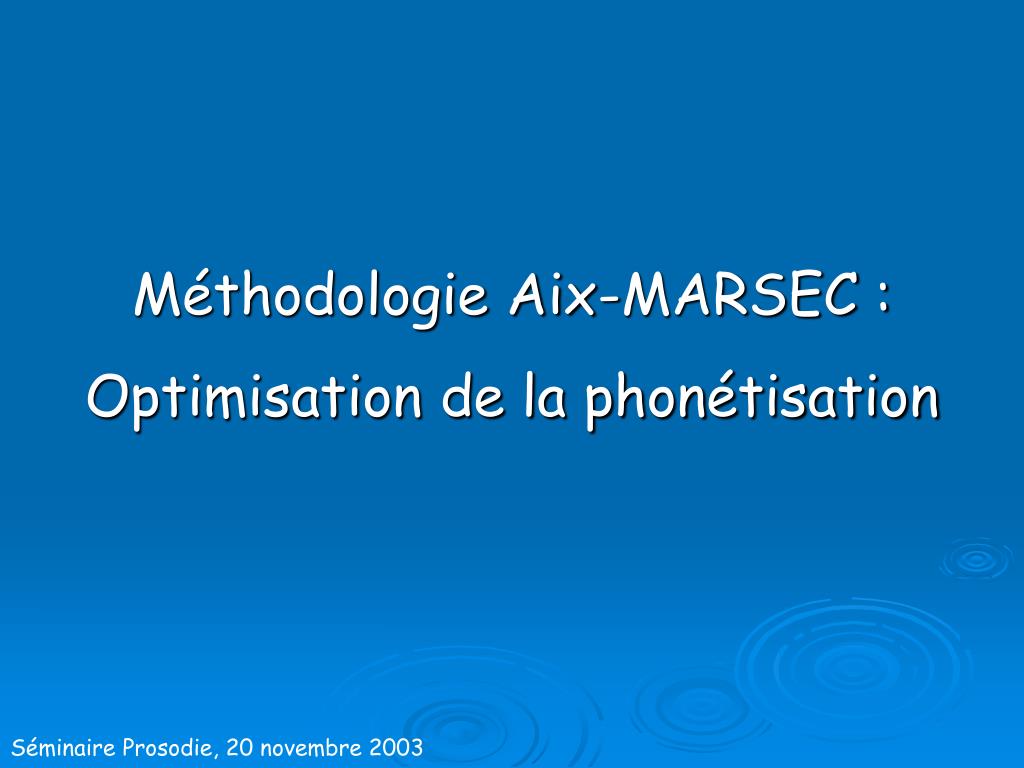 Méthodologie Aix-MARSEC :
Optimisation de la phonétisation

Séminaire Prosodie, 20 novembre 2003